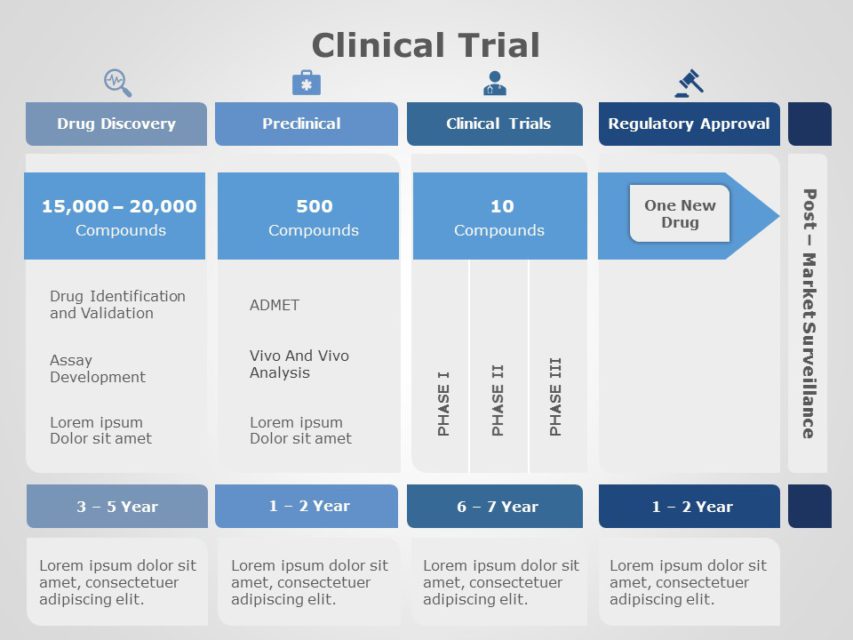 Clinical Trial

Drug Discovery

15,000 – 20,000
Compounds

Drug Identification and Validation

Assay Development

Lorem ipsum Dolor sit amet

3 – 5 Year

Lorem ipsum dolor sit amet, consectetuer adipiscing elit.

Preclinical

500
Compounds

ADMET

Vivo And Vivo Analysis

Lorem ipsum Dolor sit amet

1 – 2 Year

Lorem ipsum dolor sit amet, consectetuer adipiscing elit.

Clinical Trials

10
Compounds

PHASE I

PHASE II

PHASE III

6 – 7 Year

Lorem ipsum dolor sit amet, consectetuer adipiscing elit.

Regulatory Approval

One New Drug

1 – 2 Year

Lorem ipsum dolor sit amet, consectetuer adipiscing elit.

Post – Market Surveillance